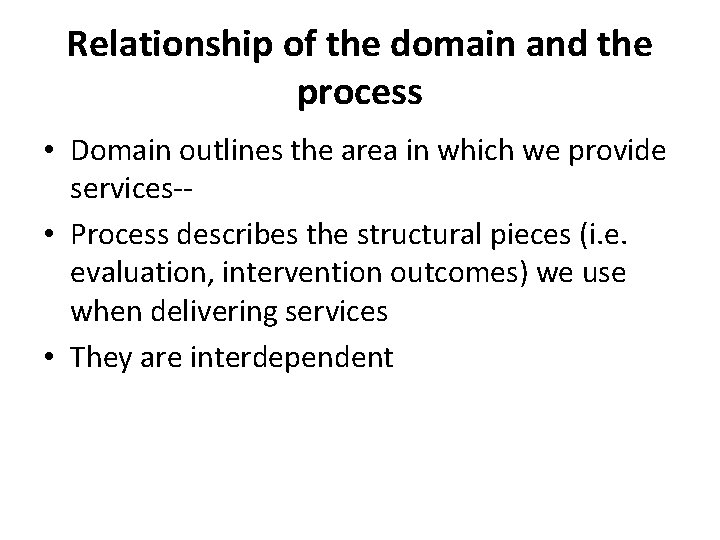 Relationship of the domain and the process

• Domain outlines the area in which we provide services--
• Process describes the structural pieces (i.e. evaluation, intervention outcomes) we use when delivering services
• They are interdependent